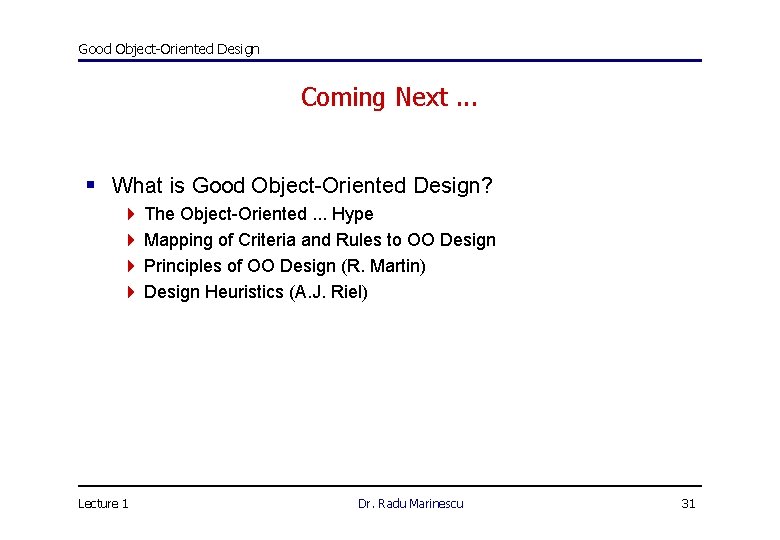 Good Object-Oriented Design

Coming Next ...

▪ What is Good Object-Oriented Design?
 ▸ The Object-Oriented ... Hype
 ▸ Mapping of Criteria and Rules to OO Design
 ▸ Principles of OO Design (R. Martin)
 ▸ Design Heuristics (A.J. Riel)

Lecture 1 Dr. Radu Marinescu 31